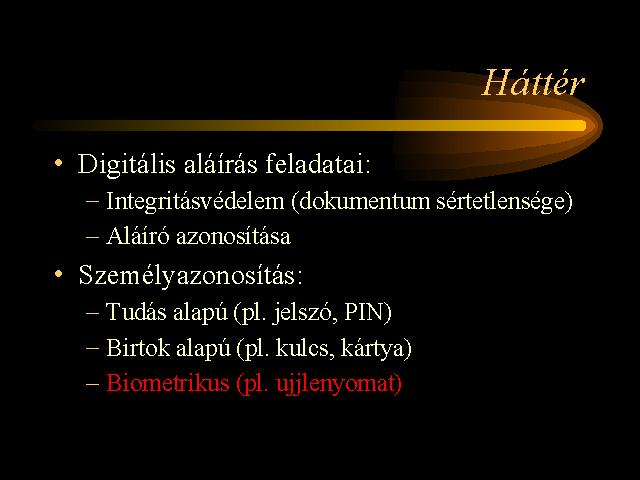 Háttér

• Digitális aláírás feladatai:
– Integritásvédelem (dokumentum sértetlensége)
– Aláíró azonosítása

• Személyazonosítás:
– Tudás alapú (pl. jelszó, PIN)
– Birtok alapú (pl. kulcs, kártya)
– Biometrikus (pl. ujjlenyomat)